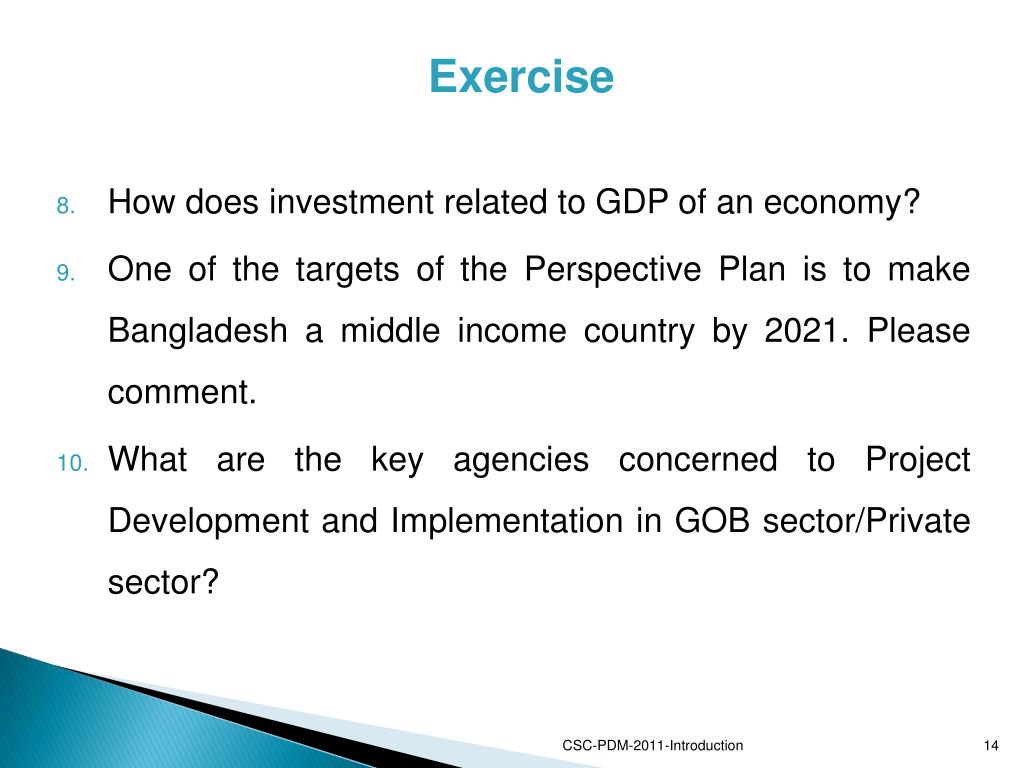 Exercise

8. How does investment related to GDP of an economy?

9. One of the targets of the Perspective Plan is to make Bangladesh a middle income country by 2021. Please comment.

10. What are the key agencies concerned to Project Development and Implementation in GOB sector/Private sector?

CSC-PDM-2011-Introduction

14